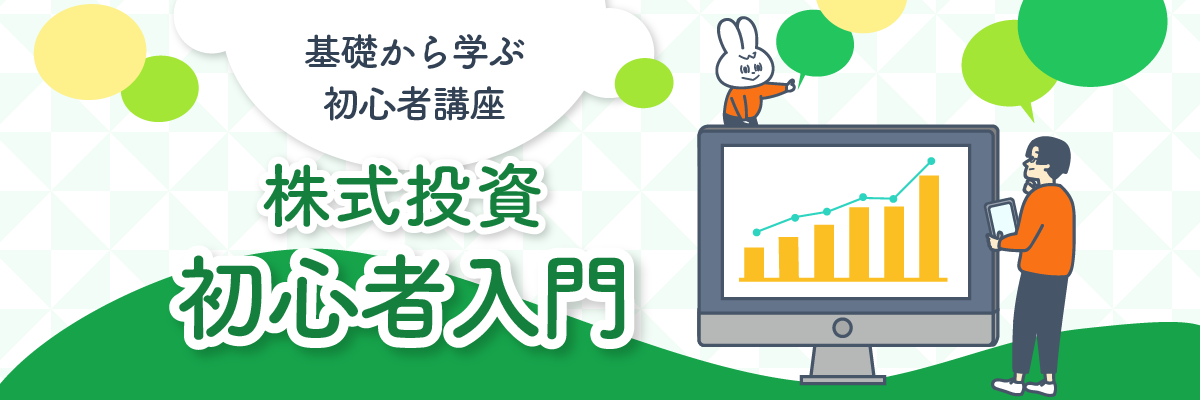 基礎から学ぶ
初心者講座

株式投資
初心者入門